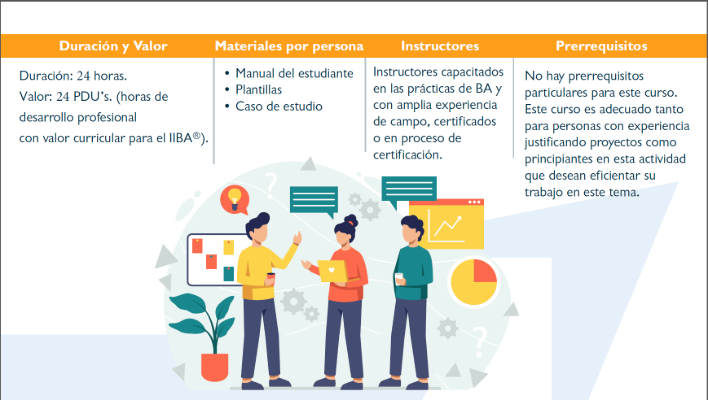 Duración y Valor

Duración: 24 horas.
Valor: 24 PDU's. (horas de desarrollo profesional con valor curricular para el IIBA®).

Materiales por persona

• Manual del estudiante
• Plantillas
• Caso de estudio

Instructores

Instructores capacitados en las prácticas de BA y con amplia experiencia de campo, certificados o en proceso de certificación.

Prerrequisitos

No hay prerrequisitos particulares para este curso. Este curso es adecuado tanto para personas con experiencia justificando proyectos como principiantes en esta actividad que desean eficientar su trabajo en este tema.